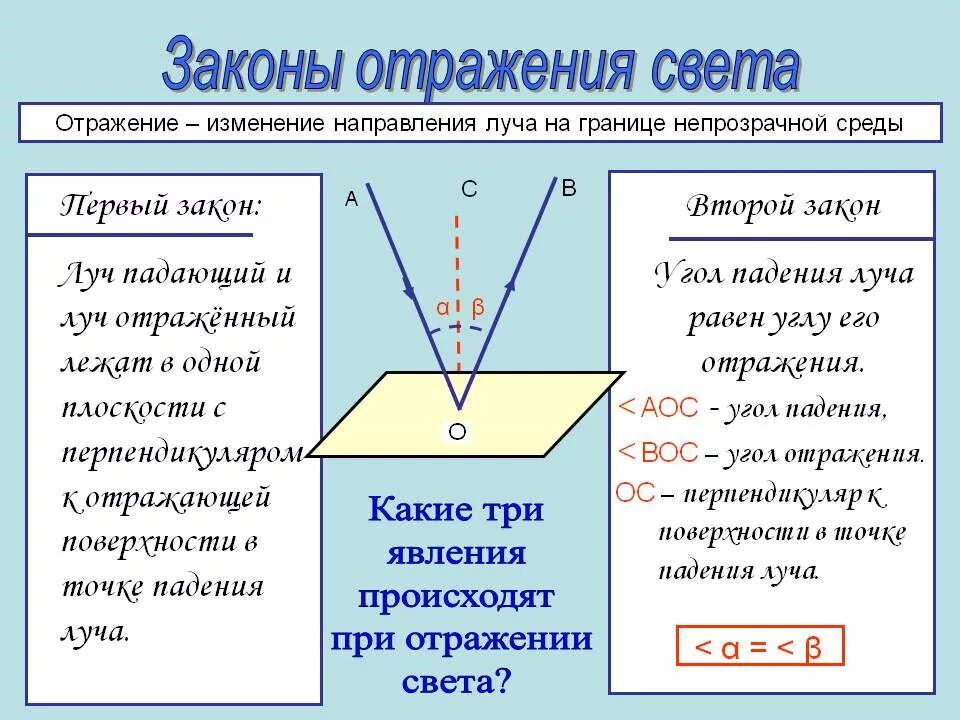 Законы отражения света

Отражение – изменение направления луча на границе непрозрачной среды

Первый закон:

Луч падающий и луч отражённый лежат в одной плоскости с перпендикуляром к отражающей поверхности в точке падения луча.

A

C

B

α

β

O

Какие три явления происходят при отражении света?

Второй закон

Угол падения луча равен углу его отражения.

< AOC - угол падения,

< BOC – угол отражения.

OC – перпендикуляр к поверхности в точке падения луча.

< α = < β